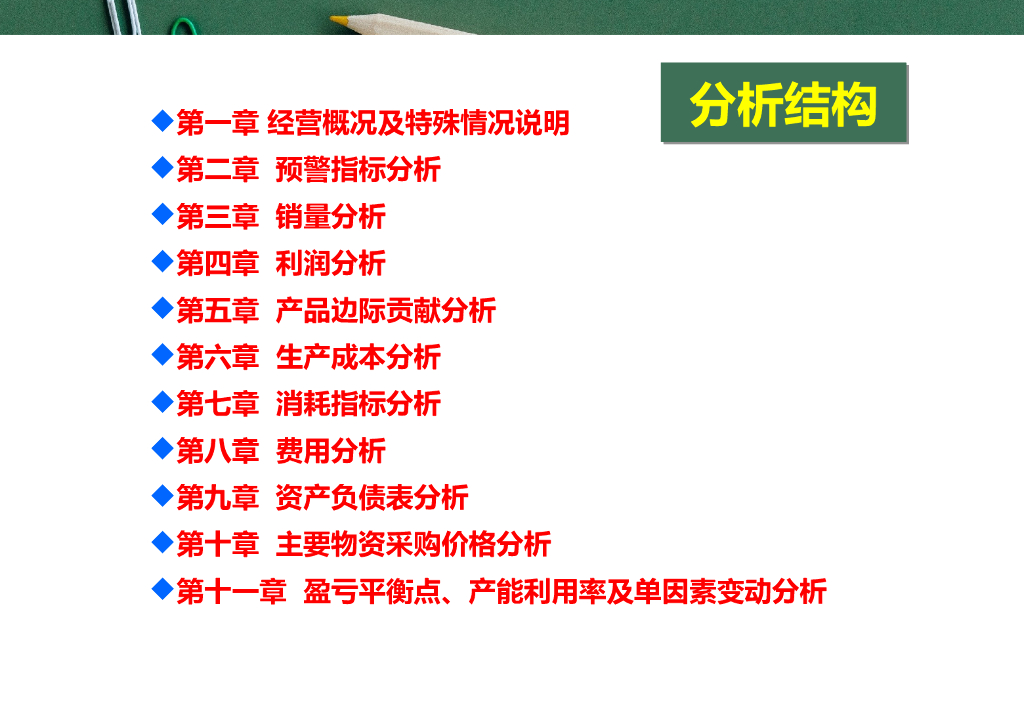 分析结构

◆第一章 经营概况及特殊情况说明
◆第二章 预警指标分析
◆第三章 销量分析
◆第四章 利润分析
◆第五章 产品边际贡献分析
◆第六章 生产成本分析
◆第七章 消耗指标分析
◆第八章 费用分析
◆第九章 资产负债表分析
◆第十章 主要物资采购价格分析
◆第十一章 盈亏平衡点、产能利用率及单因素变动分析